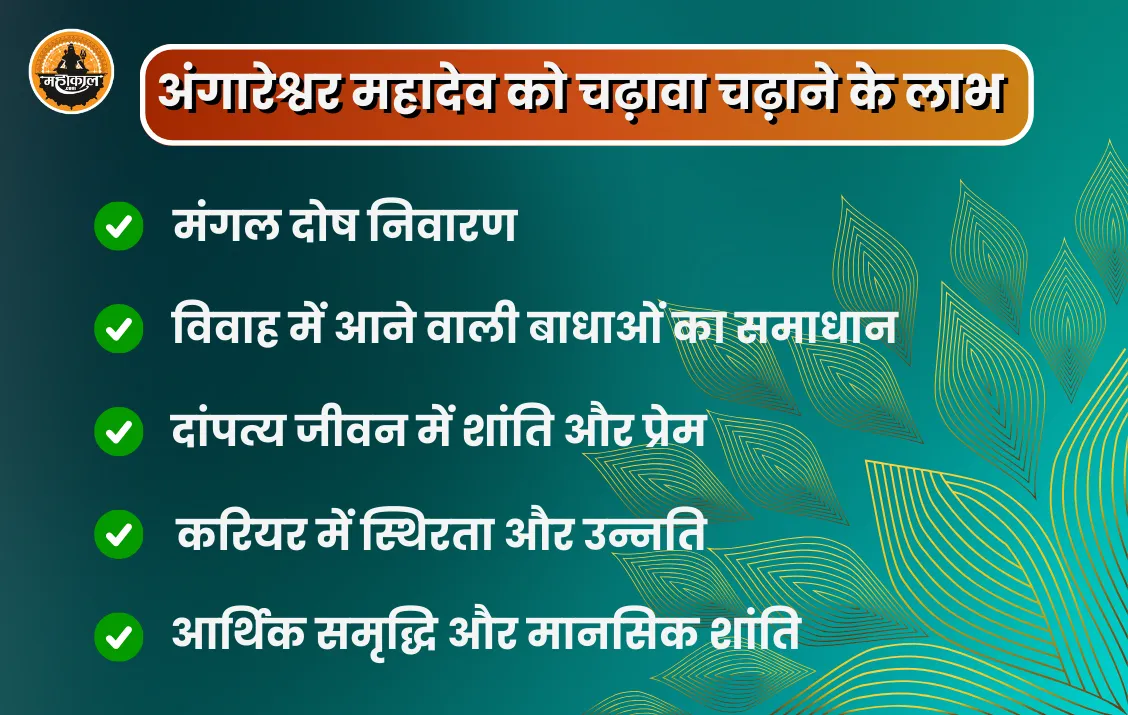 महाकाल .com

अंगारेश्वर महादेव को चढ़ावा चढ़ाने के लाभ

मंगल दोष निवारण

विवाह में आने वाली बाधाओं का समाधान

दांपत्य जीवन में शांति और प्रेम

करियर में स्थिरता और उन्नति

आर्थिक समृद्धि और मानसिक शांति